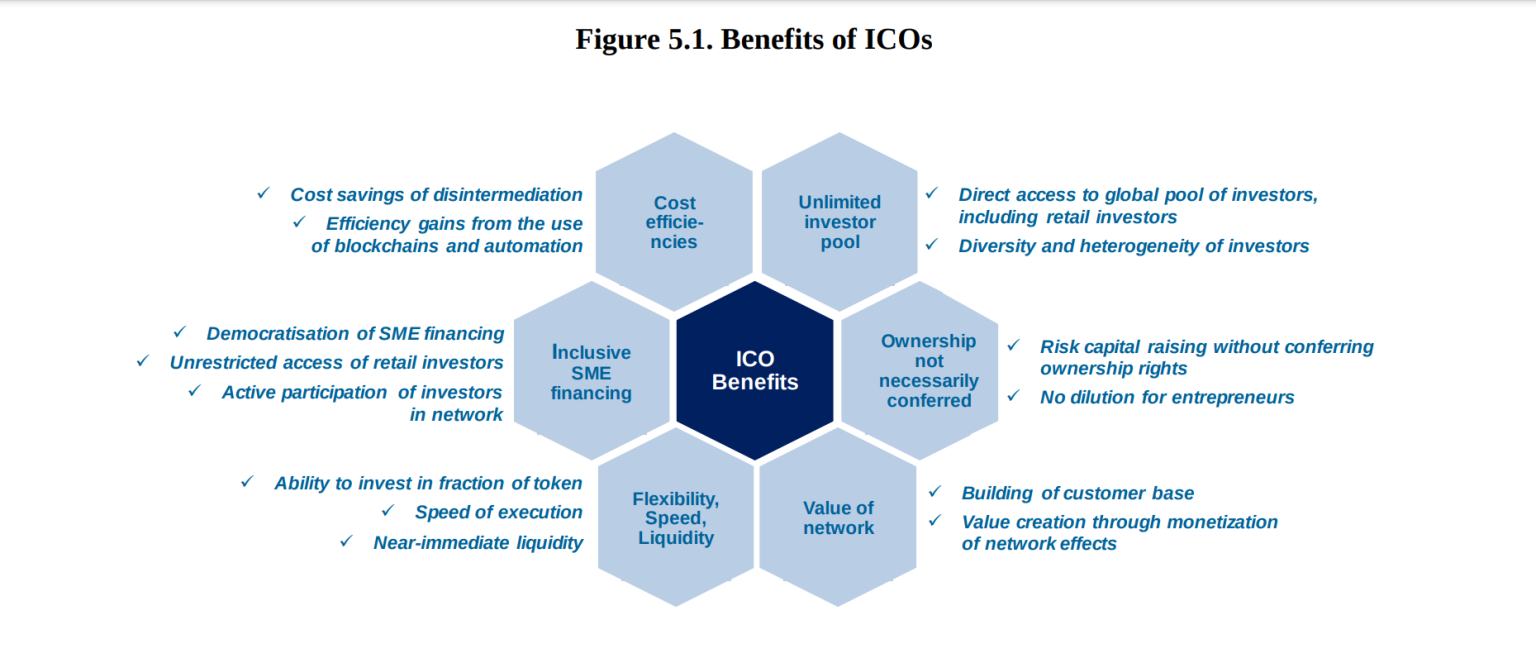 Figure 5.1. Benefits of ICOs

✓ Cost savings of disintermediation
✓ Efficiency gains from the use of blockchains and automation

Cost efficiencies

Unlimited investor pool

✓ Direct access to global pool of investors, including retail investors
✓ Diversity and heterogeneity of investors

✓ Democratisation of SME financing
✓ Unrestricted access of retail investors
✓ Active participation of investors in network

Inclusive SME financing

ICO Benefits

Ownership not necessarily conferred

✓ Risk capital raising without conferring ownership rights
✓ No dilution for entrepreneurs

✓ Ability to invest in fraction of token
✓ Speed of execution
✓ Near-immediate liquidity

Flexibility, Speed, Liquidity

Value of network

✓ Building of customer base
✓ Value creation through monetization of network effects